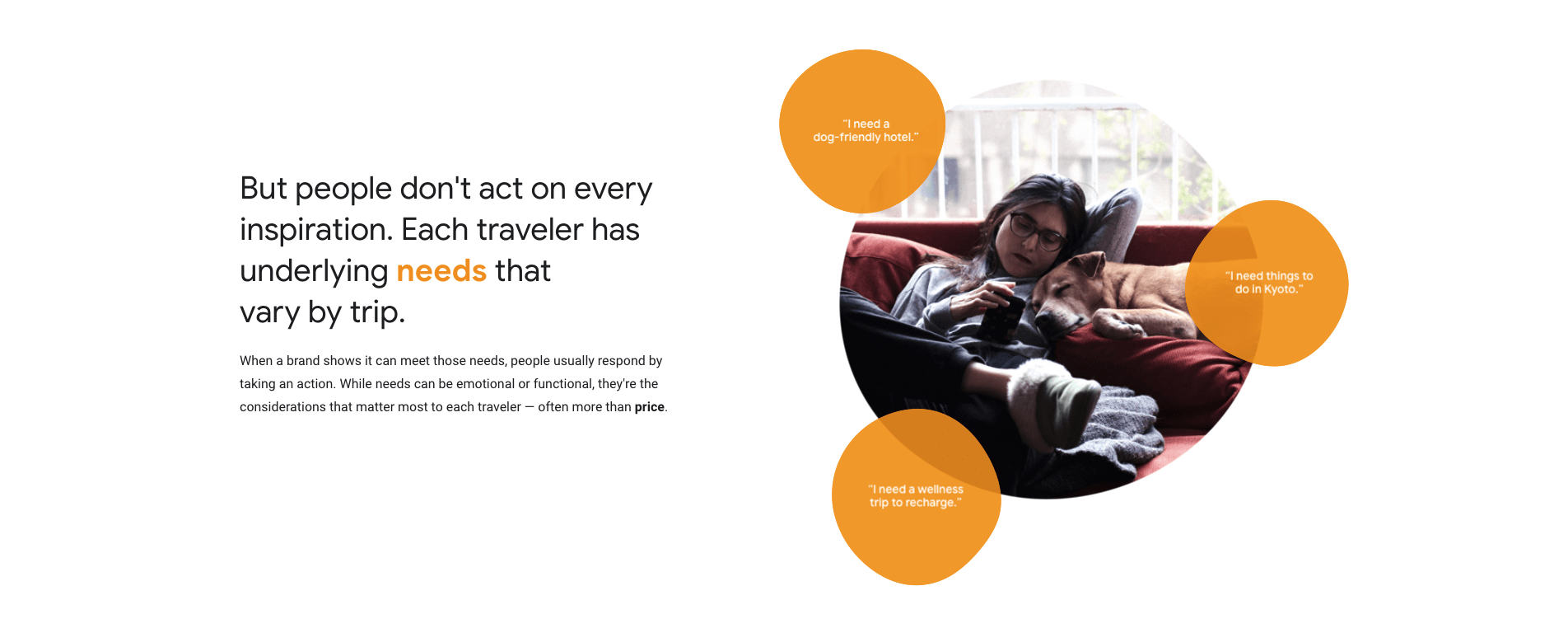 But people don't act on every inspiration. Each traveler has underlying needs that vary by trip.

When a brand shows it can meet those needs, people usually respond by taking an action. While needs can be emotional or functional, they're the considerations that matter most to each traveler — often more than price.

"I need a dog-friendly hotel."

"I need things to do in Kyoto."

"I need a wellness trip to recharge."